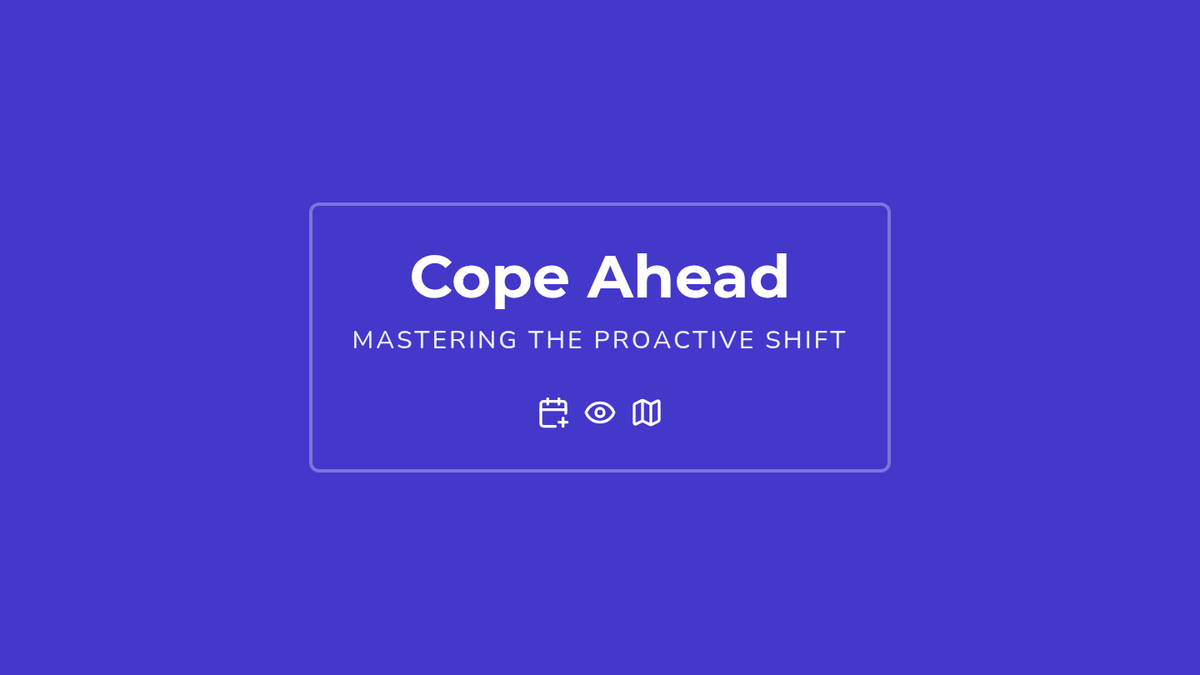 Cope Ahead

MASTERING THE PROACTIVE SHIFT